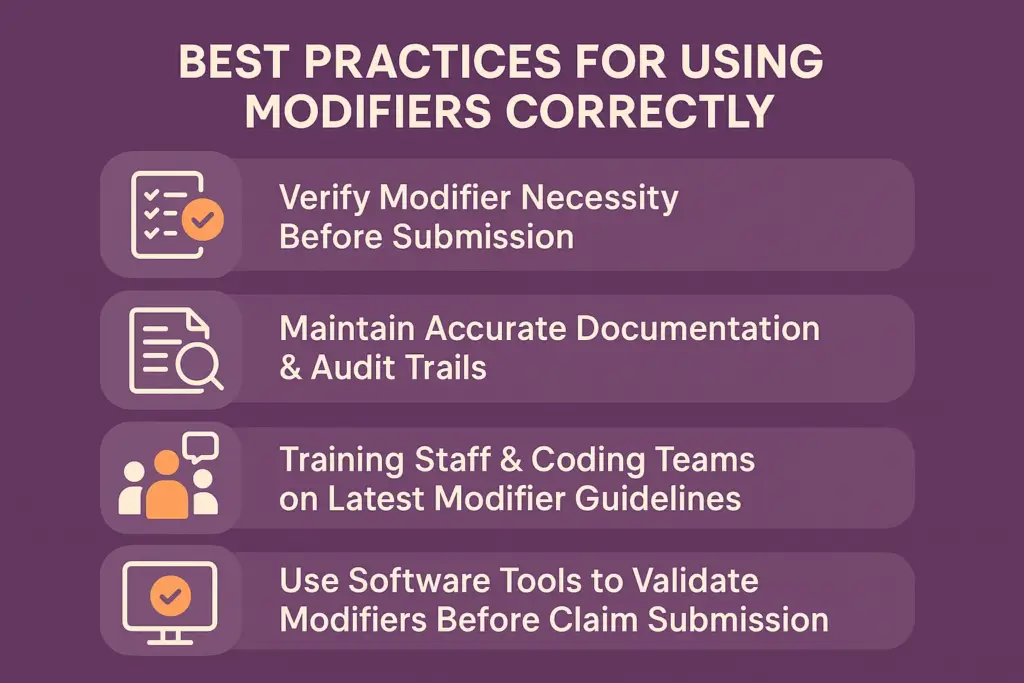 BEST PRACTICES FOR USING MODIFIERS CORRECTLY

Verify Modifier Necessity Before Submission

Maintain Accurate Documentation & Audit Trails

Training Staff & Coding Teams on Latest Modifier Guidelines

Use Software Tools to Validate Modifiers Before Claim Submission